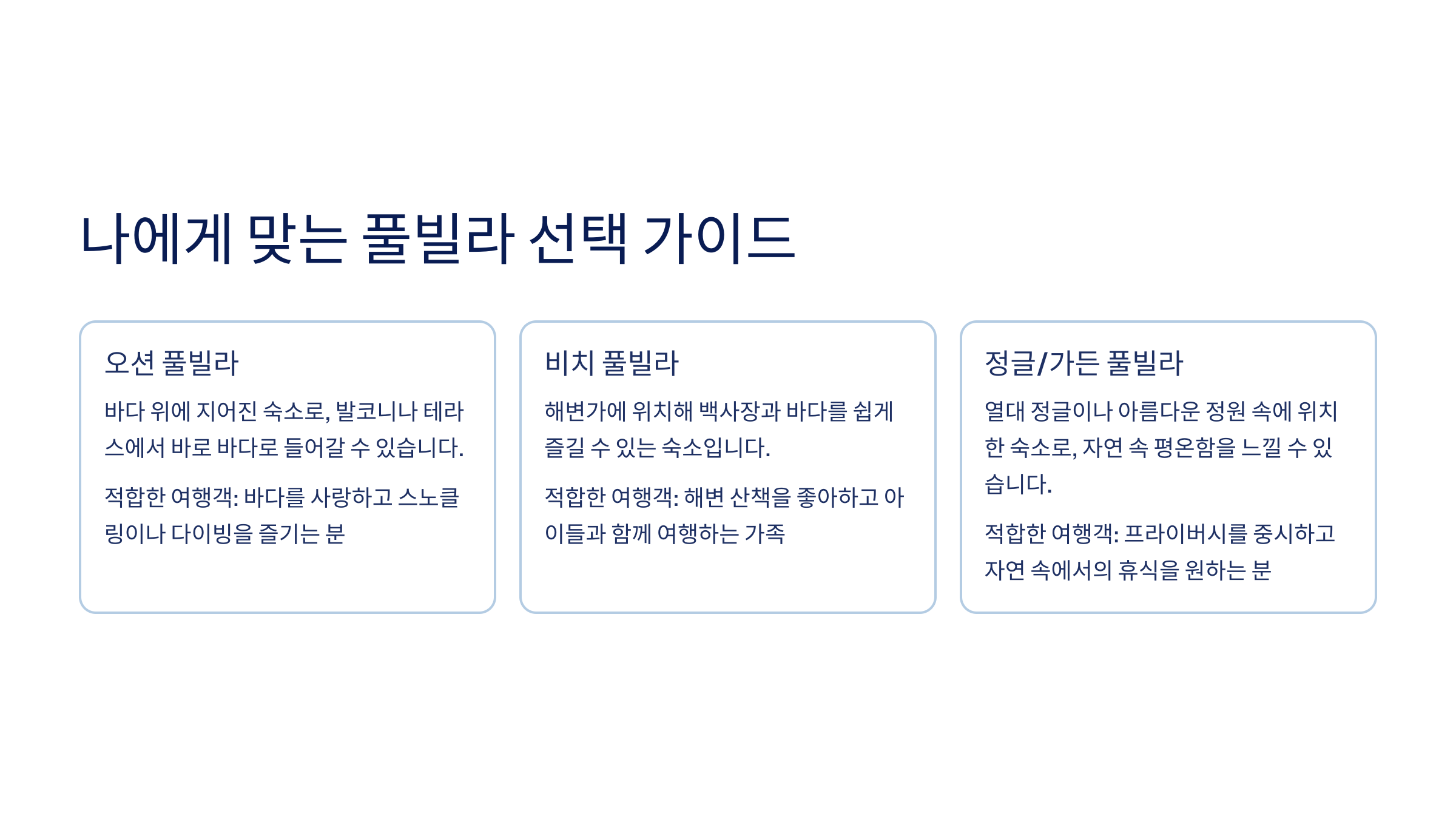 나에게 맞는 풀빌라 선택 가이드

오션 풀빌라

바다 위에 지어진 숙소로, 발코니나 테라스에서 바로 바다로 들어갈 수 있습니다.

적합한 여행객: 바다를 사랑하고 스노클링이나 다이빙을 즐기는 분

비치 풀빌라

해변가에 위치해 백사장과 바다를 쉽게 즐길 수 있는 숙소입니다.

적합한 여행객: 해변 산책을 좋아하고 아이들과 함께 여행하는 가족

정글/가든 풀빌라

열대 정글이나 아름다운 정원 속에 위치한 숙소로, 자연 속 평온함을 느낄 수 있습니다.

적합한 여행객: 프라이버시를 중시하고 자연 속에서의 휴식을 원하는 분